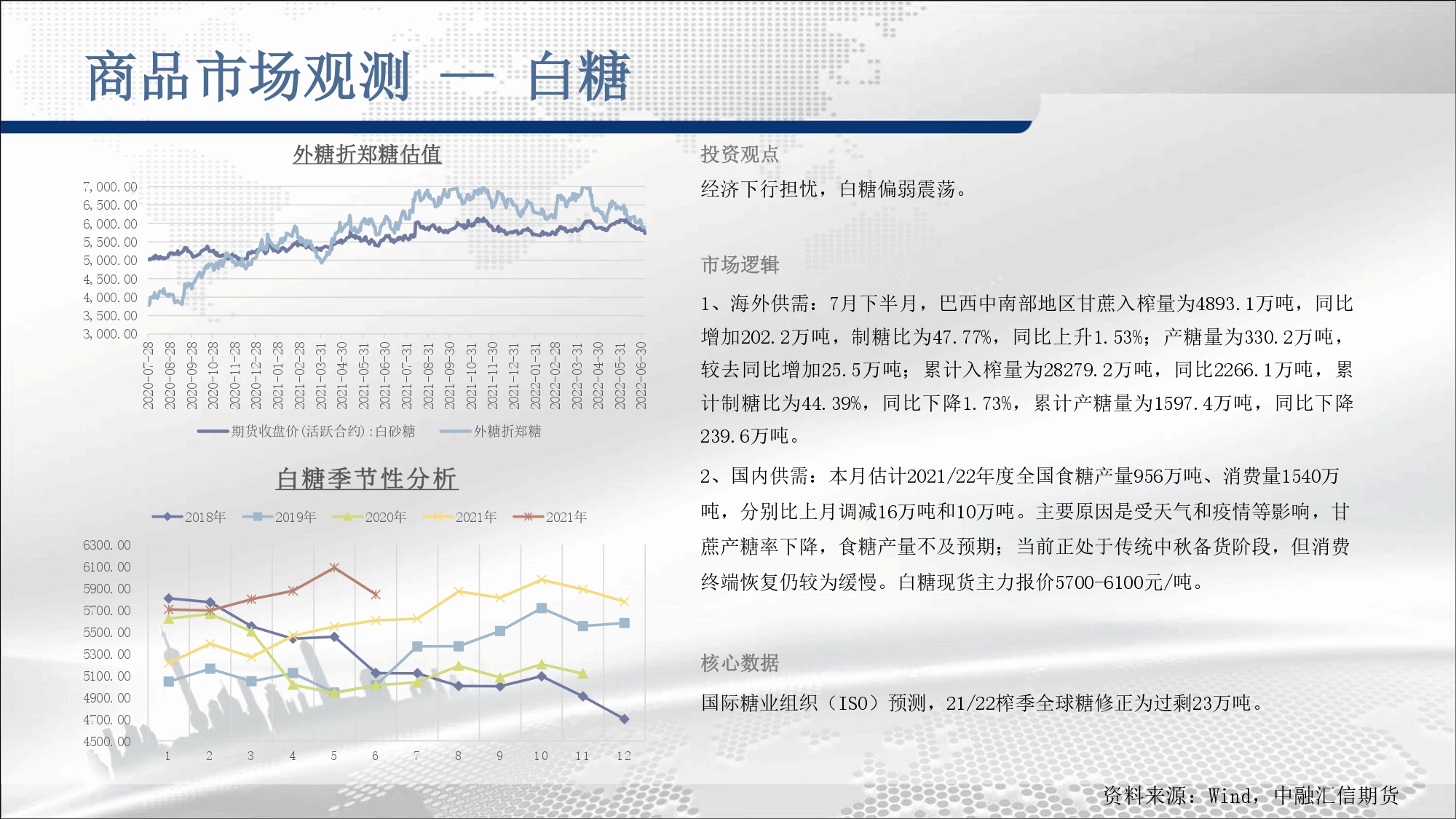 商品市场观测 — 白糖

外糖折郑糖估值

7,000.00
6,500.00
6,000.00
5,500.00
5,000.00
4,500.00
4,000.00
3,500.00
3,000.00

2020-07-28
2020-08-28
2020-09-28
2020-10-28
2020-11-28
2020-12-28
2021-01-28
2021-02-28
2021-03-31
2021-04-30
2021-05-31
2021-06-30
2021-07-31
2021-08-31
2021-09-30
2021-10-31
2021-11-30
2021-12-31
2022-01-31
2022-02-28
2022-03-31
2022-04-30
2022-05-31
2022-06-30

期货收盘价(活跃合约):白砂糖　外糖折郑糖

白糖季节性分析

2018年　2019年　2020年　2021年　2021年

6300.00
6100.00
5900.00
5700.00
5500.00
5300.00
5100.00
4900.00
4700.00
4500.00

1 2 3 4 5 6 7 8 9 10 11 12

投资观点

经济下行担忧，白糖偏弱震荡。

市场逻辑

1、海外供需：7月下半月，巴西中南部地区甘蔗入榨量为4893.1万吨，同比增加202.2万吨，制糖比为47.77%，同比上升1.53%；产糖量为330.2万吨，较去同比增加25.5万吨；累计入榨量为28279.2万吨，同比2266.1万吨，累计制糖比为44.39%，同比下降1.73%，累计产糖量为1597.4万吨，同比下降239.6万吨。

2、国内供需：本月估计2021/22年度全国食糖产量956万吨、消费量1540万吨，分别比上月调减16万吨和10万吨。主要原因是受天气和疫情等影响，甘蔗产糖率下降，食糖产量不及预期；当前正处于传统中秋备货阶段，但消费终端恢复仍较为缓慢。白糖现货主力报价5700-6100元/吨。

核心数据

国际糖业组织（ISO）预测，21/22榨季全球糖修正为过剩23万吨。

资料来源：Wind，中融汇信期货